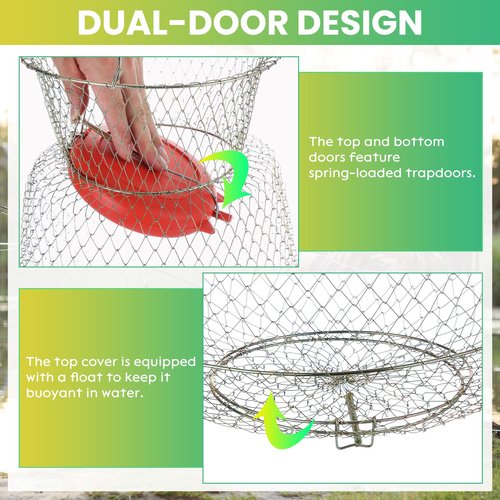 DUAL-DOOR DESIGN

The top and bottom doors feature spring-loaded trapdoors.

The top cover is equipped with a float to keep it buoyant in water.